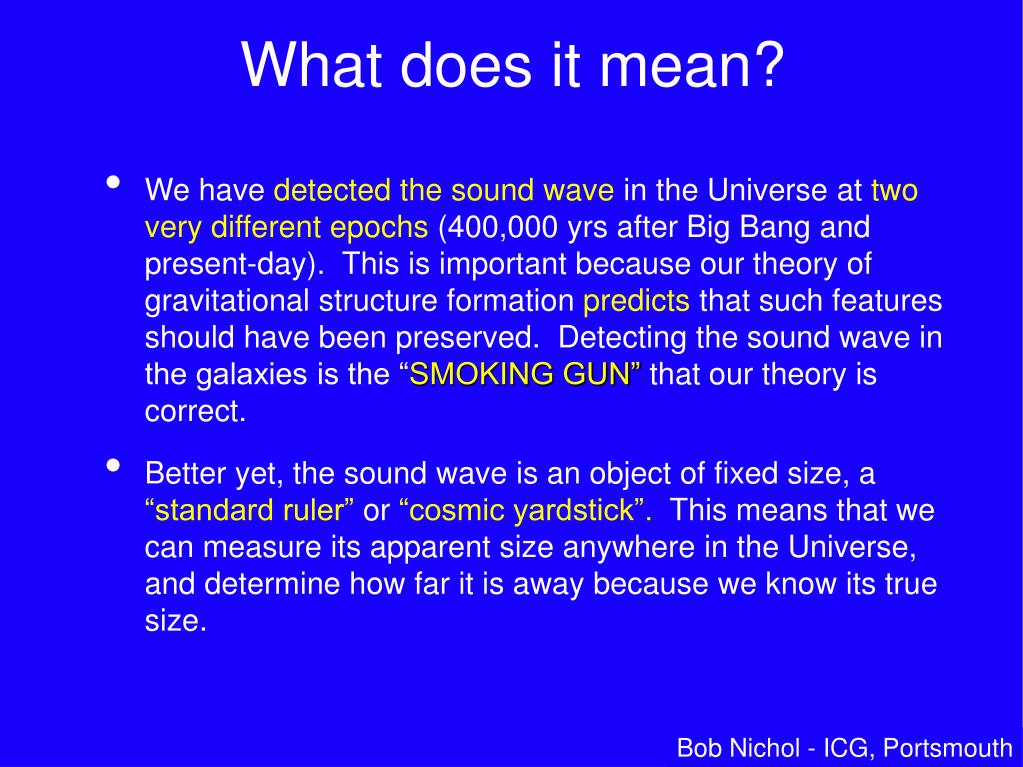 What does it mean?

• We have detected the sound wave in the Universe at two very different epochs (400,000 yrs after Big Bang and present-day). This is important because our theory of gravitational structure formation predicts that such features should have been preserved. Detecting the sound wave in the galaxies is the “SMOKING GUN” that our theory is correct.

• Better yet, the sound wave is an object of fixed size, a “standard ruler” or “cosmic yardstick”. This means that we can measure its apparent size anywhere in the Universe, and determine how far it is away because we know its true size.

Bob Nichol - ICG, Portsmouth